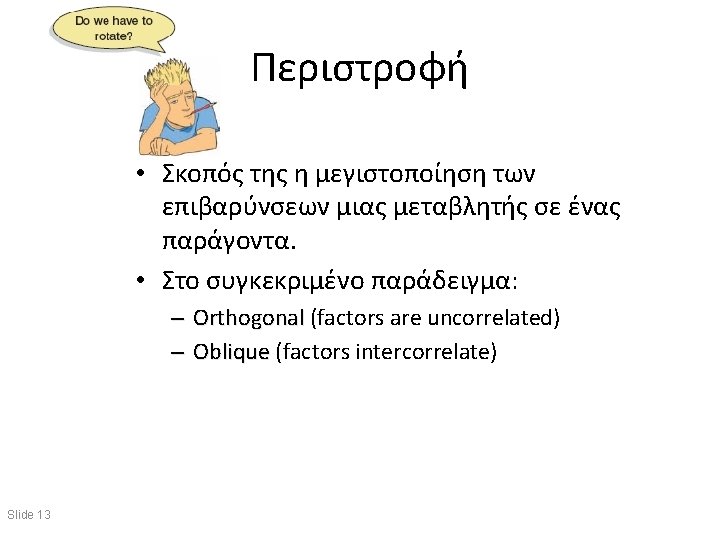 Do we have to rotate?

Περιστροφή

• Σκοπός της η μεγιστοποίηση των επιβαρύνσεων μιας μεταβλητής σε ένας παράγοντα.
• Στο συγκεκριμένο παράδειγμα:
– Orthogonal (factors are uncorrelated)
– Oblique (factors intercorrelate)

Slide 13